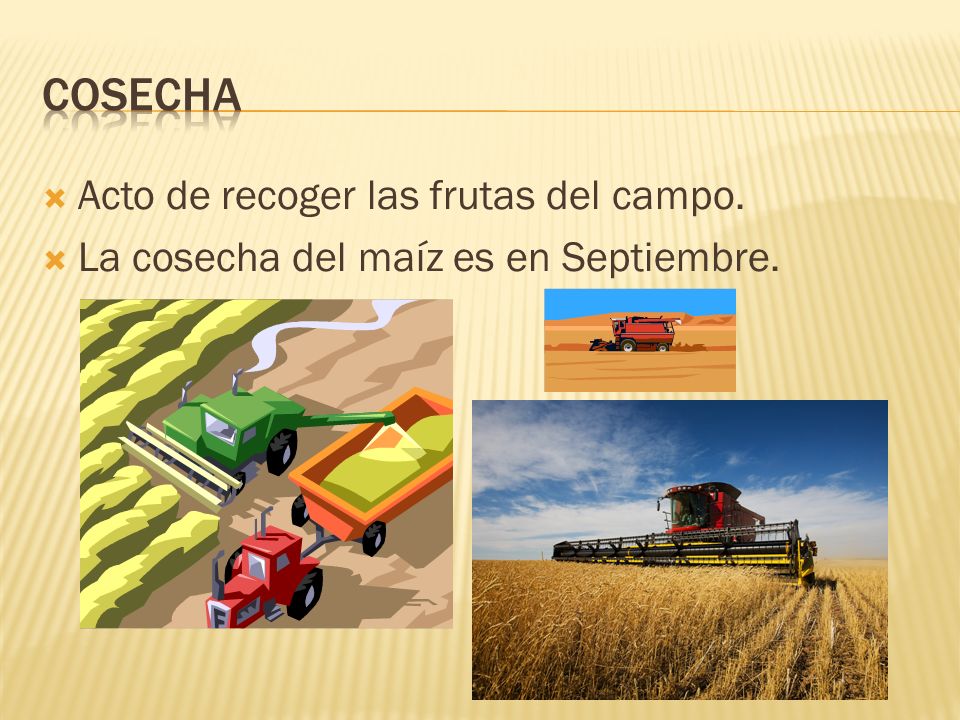 COSECHA

Acto de recoger las frutas del campo.

La cosecha del maíz es en Septiembre.